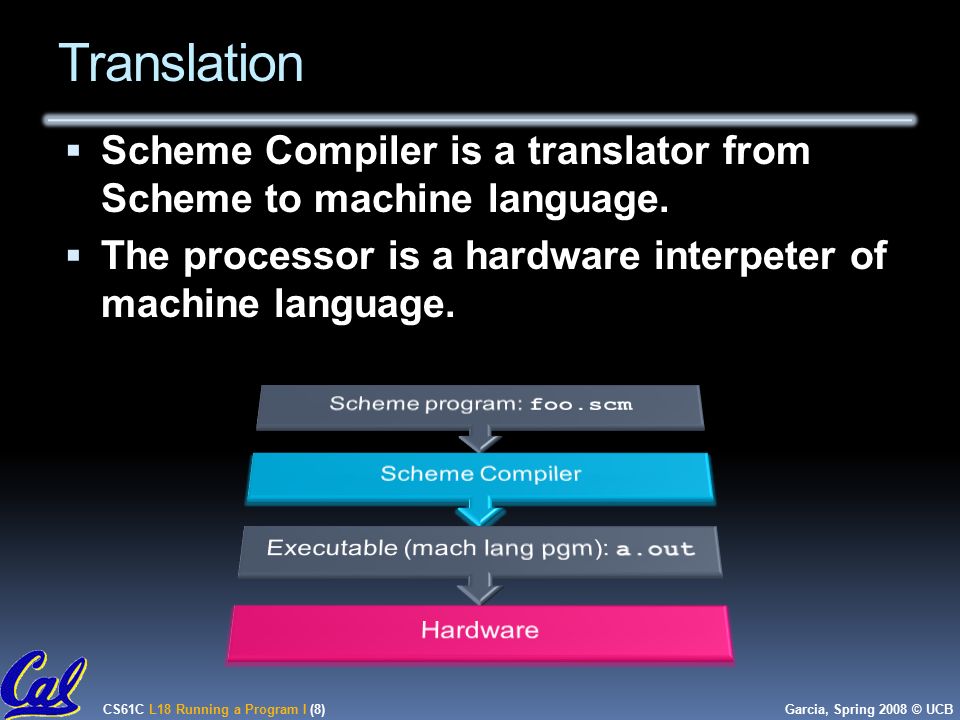 Translation

▪ Scheme Compiler is a translator from Scheme to machine language.

▪ The processor is a hardware interpeter of machine language.

Scheme program: foo.scm

Scheme Compiler

Executable (mach lang pgm): a.out

Hardware

Cal

CS61C L18 Running a Program I (8)

Garcia, Spring 2008 © UCB